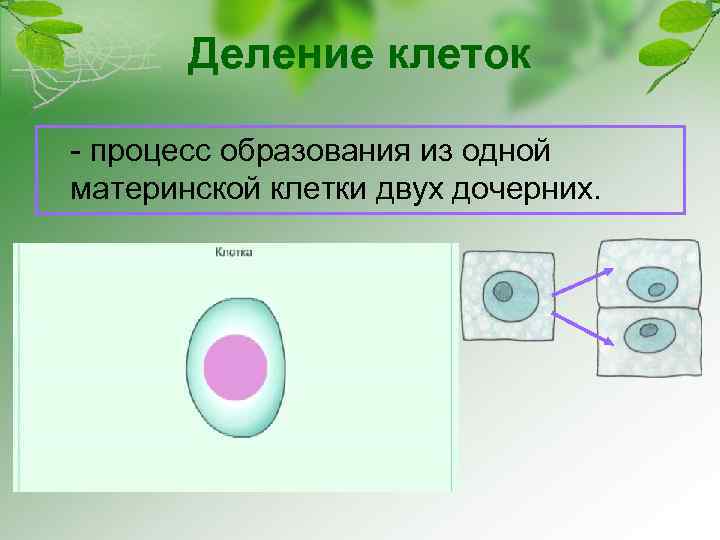 Деление клеток

- процесс образования из одной материнской клетки двух дочерних.

Клетка